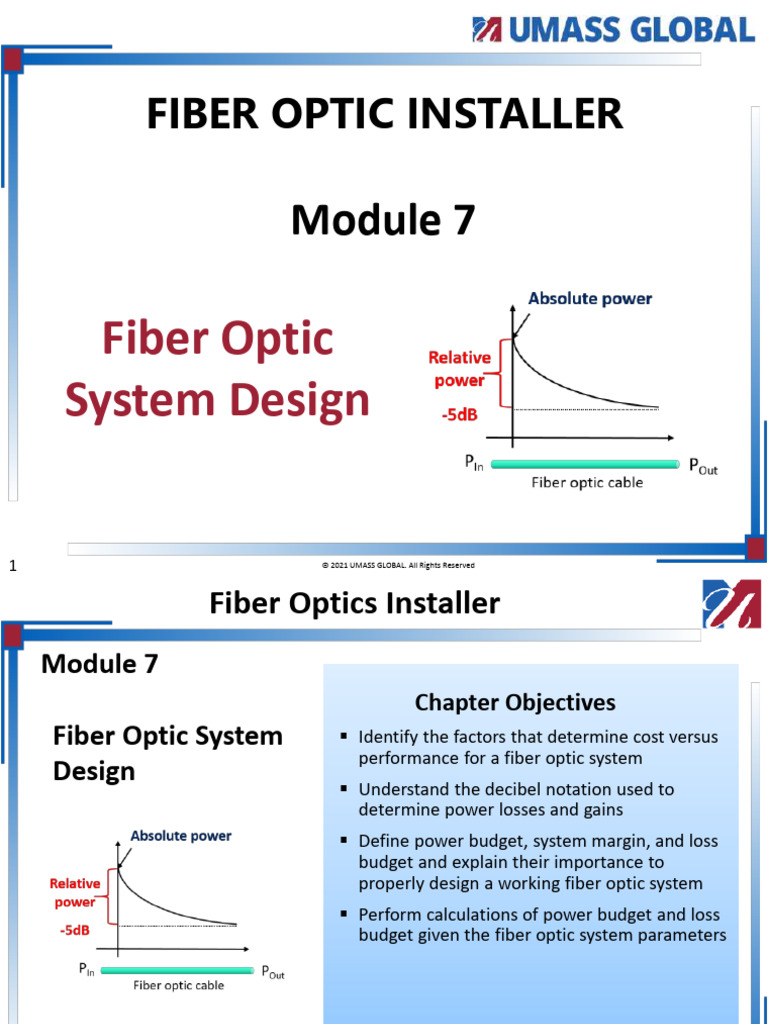 UMASS GLOBAL

FIBER OPTIC INSTALLER

Module 7

Fiber Optic System Design

Absolute power

Relative power

-5dB

$P_{In}$

$P_{Out}$

Fiber optic cable

1

© 2021 UMASS GLOBAL. All Rights Reserved

Fiber Optics Installer

Module 7

Fiber Optic System Design

Absolute power

Relative power

-5dB

$P_{In}$

$P_{Out}$

Fiber optic cable

Chapter Objectives

▪ Identify the factors that determine cost versus performance for a fiber optic system

▪ Understand the decibel notation used to determine power losses and gains

▪ Define power budget, system margin, and loss budget and explain their importance to properly design a working fiber optic system

▪ Perform calculations of power budget and loss budget given the fiber optic system parameters